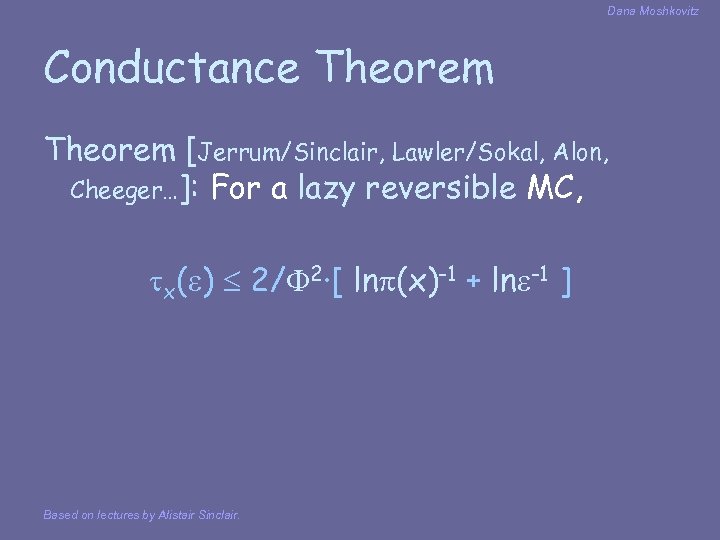 Dana Moshkovitz

Conductance Theorem

Theorem [Jerrum/Sinclair, Lawler/Sokal, Alon, Cheeger…]: For a lazy reversible MC,

$\tau_x(\varepsilon) \leq 2/\Phi^2 \cdot [\ \ln\pi(x)^{-1} + \ln\varepsilon^{-1}\ ]$

Based on lectures by Alistair Sinclair.